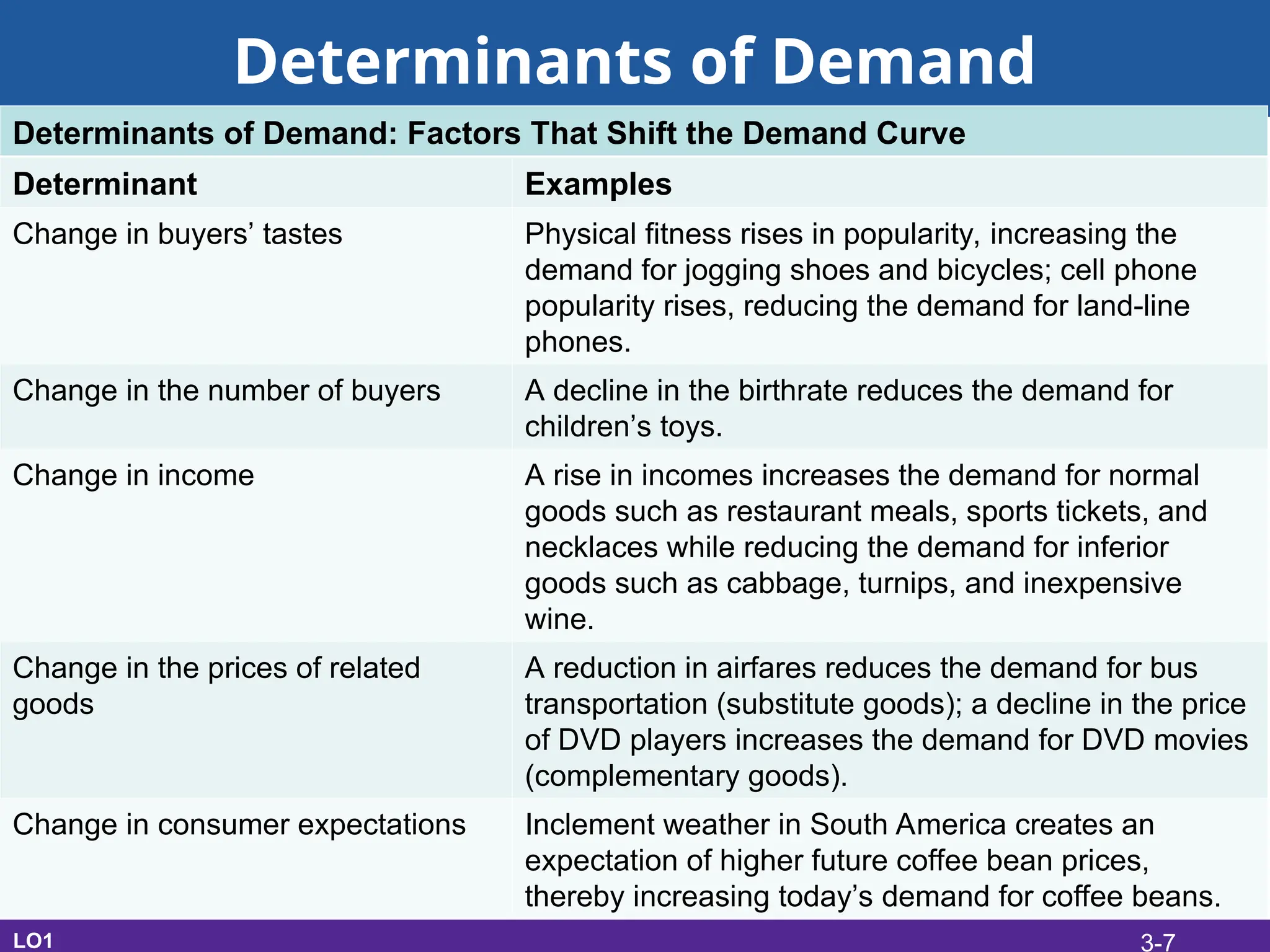 Determinants of Demand

Determinants of Demand: Factors That Shift the Demand Curve

| Determinant | Examples |
|---|---|
| Change in buyers’ tastes | Physical fitness rises in popularity, increasing the demand for jogging shoes and bicycles; cell phone popularity rises, reducing the demand for land-line phones. |
| Change in the number of buyers | A decline in the birthrate reduces the demand for children’s toys. |
| Change in income | A rise in incomes increases the demand for normal goods such as restaurant meals, sports tickets, and necklaces while reducing the demand for inferior goods such as cabbage, turnips, and inexpensive wine. |
| Change in the prices of related goods | A reduction in airfares reduces the demand for bus transportation (substitute goods); a decline in the price of DVD players increases the demand for DVD movies (complementary goods). |
| Change in consumer expectations | Inclement weather in South America creates an expectation of higher future coffee bean prices, thereby increasing today’s demand for coffee beans. |

LO1

3-7